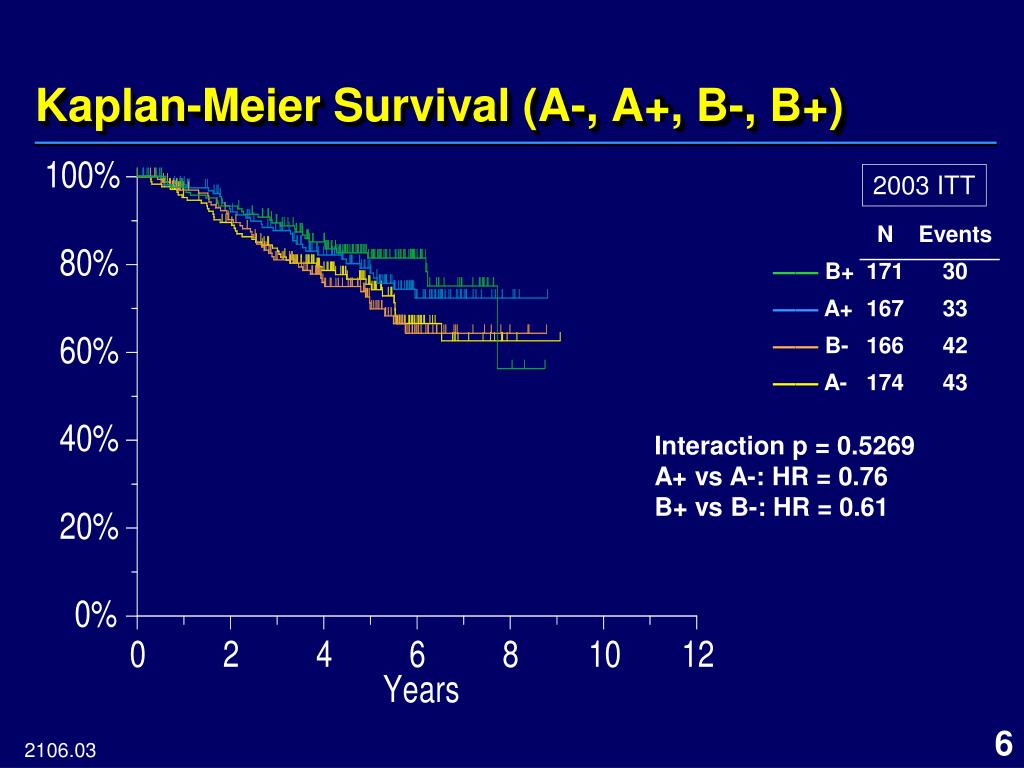 Kaplan-Meier Survival (A-, A+, B-, B+)

100%
80%
60%
40%
20%
0%

0 2 4 6 8 10 12
Years

2003 ITT

| | N | Events |
|---|---|---|
| B+ | 171 | 30 |
| A+ | 167 | 33 |
| B- | 166 | 42 |
| A- | 174 | 43 |

Interaction p = 0.5269
A+ vs A-: HR = 0.76
B+ vs B-: HR = 0.61

2106.03

6